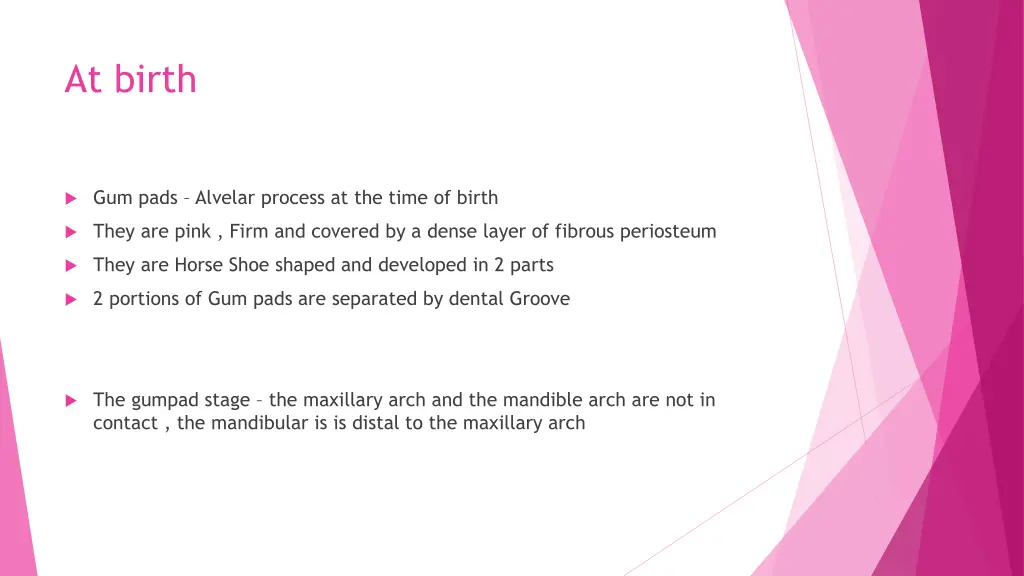 At birth

Gum pads – Alvelar process at the time of birth

They are pink , Firm and covered by a dense layer of fibrous periosteum

They are Horse Shoe shaped and developed in 2 parts

2 portions of Gum pads are separated by dental Groove

The gumpad stage – the maxillary arch and the mandible arch are not in contact , the mandibular is is distal to the maxillary arch